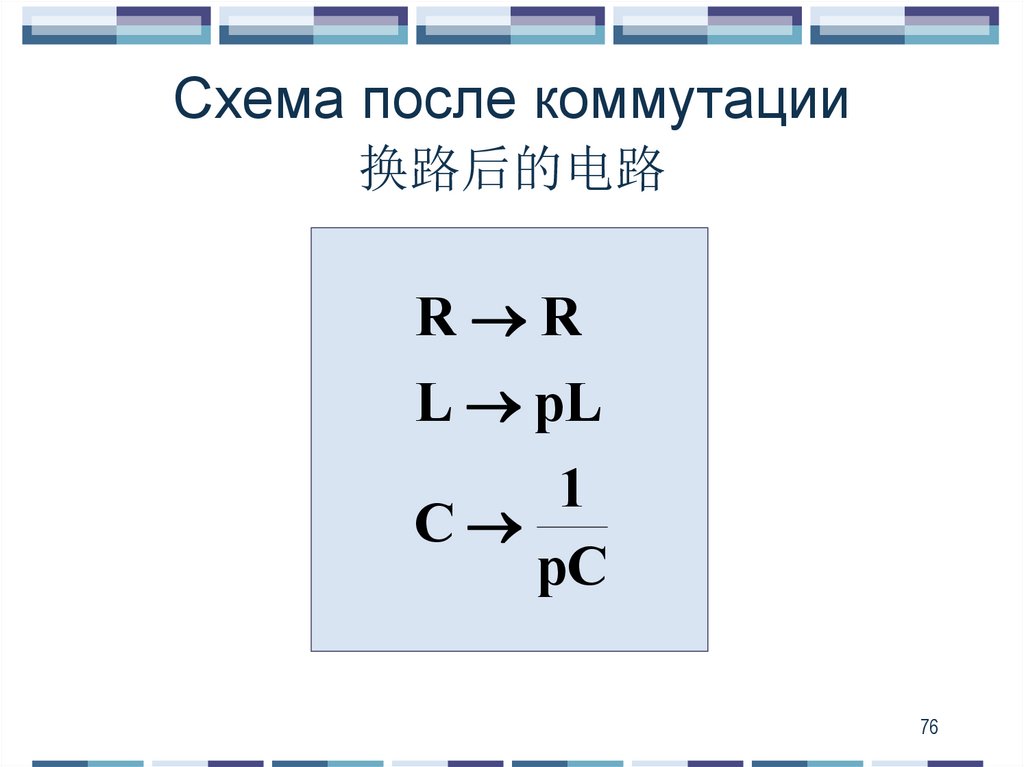 Схема после коммутации
换路后的电路

$R \rightarrow R$

$L \rightarrow pL$

$C \rightarrow \frac{1}{pC}$

76